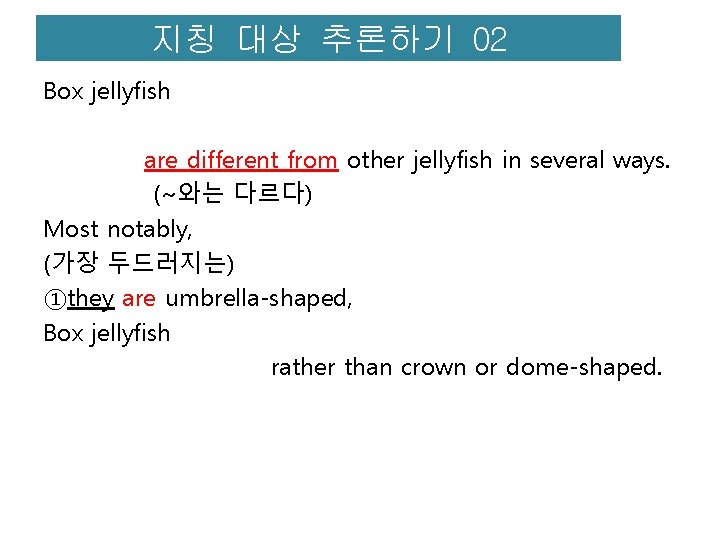 지칭 대상 추론하기 02

Box jellyfish

are different from other jellyfish in several ways.
(~와는 다르다)

Most notably,
(가장 두드러지는)
①they are umbrella-shaped,
Box jellyfish

rather than crown or dome-shaped.